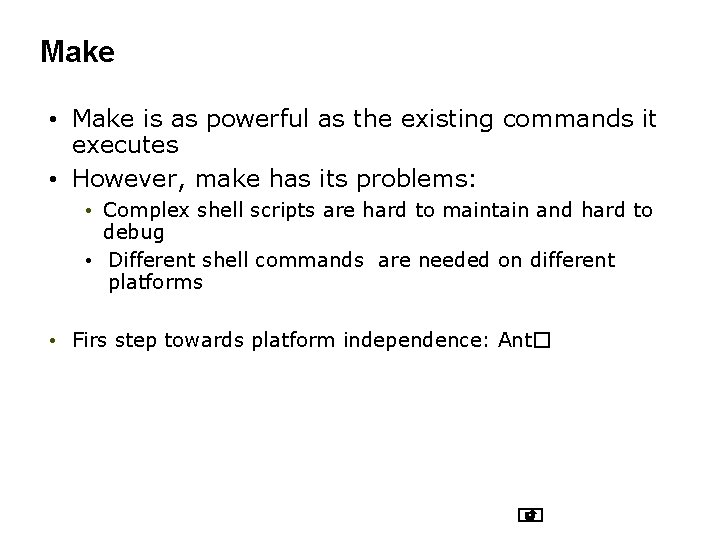 Make

• Make is as powerful as the existing commands it executes
• However, make has its problems:
  • Complex shell scripts are hard to maintain and hard to debug
  • Different shell commands are needed on different platforms

• Firs step towards platform independence: Ant□